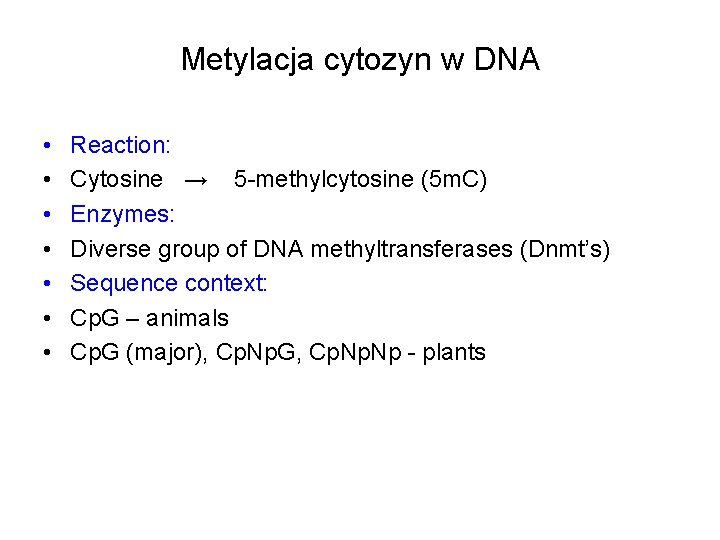 Metylacja cytozyn w DNA

• Reaction:
• Cytosine → 5-methylcytosine (5mC)
• Enzymes:
• Diverse group of DNA methyltransferases (Dnmt's)
• Sequence context:
• CpG – animals
• CpG (major), CpNpG, CpNpNp - plants